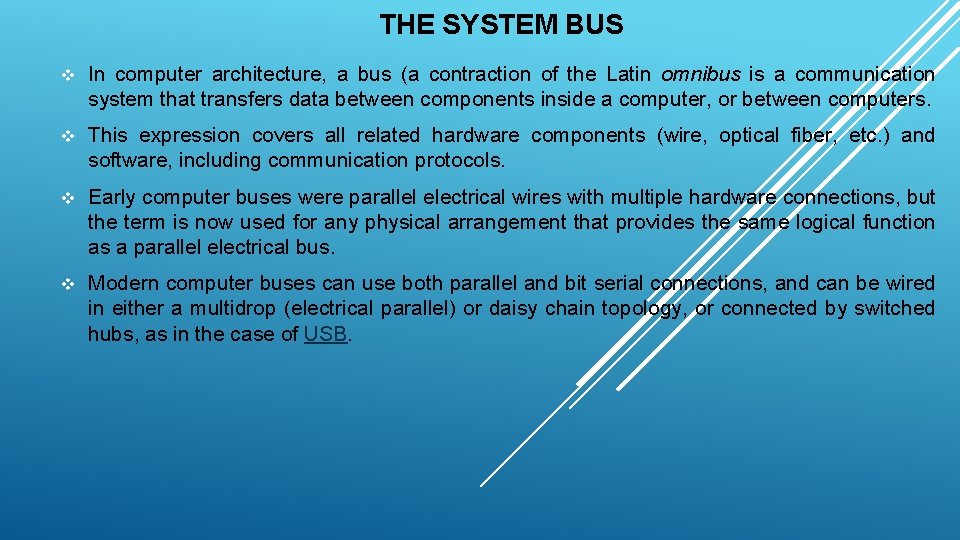 THE SYSTEM BUS

❖ In computer architecture, a bus (a contraction of the Latin omnibus is a communication system that transfers data between components inside a computer, or between computers.

❖ This expression covers all related hardware components (wire, optical fiber, etc.) and software, including communication protocols.

❖ Early computer buses were parallel electrical wires with multiple hardware connections, but the term is now used for any physical arrangement that provides the same logical function as a parallel electrical bus.

❖ Modern computer buses can use both parallel and bit serial connections, and can be wired in either a multidrop (electrical parallel) or daisy chain topology, or connected by switched hubs, as in the case of USB.